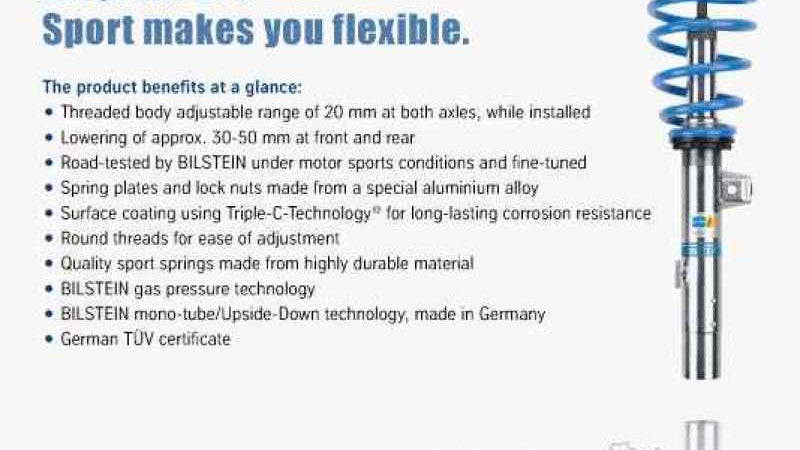 Sport makes you flexible.

The product benefits at a glance:
• Threaded body adjustable range of 20 mm at both axles, while installed
• Lowering of approx. 30-50 mm at front and rear
• Road-tested by BILSTEIN under motor sports conditions and fine-tuned
• Spring plates and lock nuts made from a special aluminium alloy
• Surface coating using Triple-C-Technology® for long-lasting corrosion resistance
• Round threads for ease of adjustment
• Quality sport springs made from highly durable material
• BILSTEIN gas pressure technology
• BILSTEIN mono-tube/Upside-Down technology, made in Germany
• German TÜV certificate